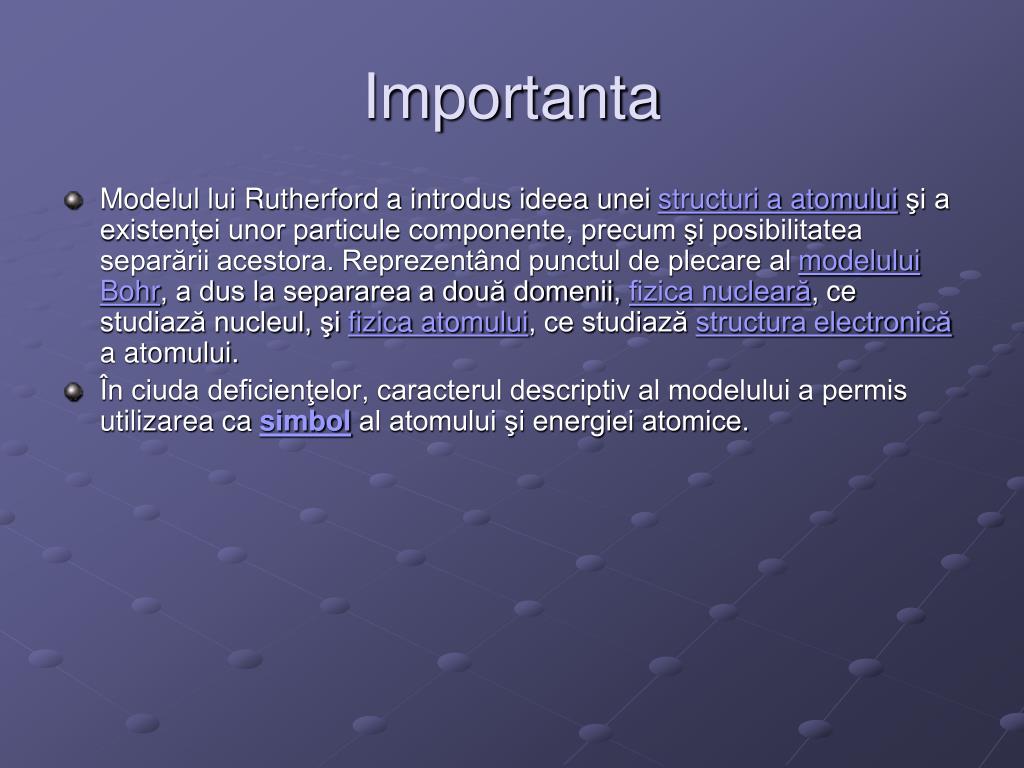 Importanta

Modelul lui Rutherford a introdus ideea unei structuri a atomului şi a existenţei unor particule componente, precum şi posibilitatea separării acestora. Reprezentând punctul de plecare al modelului Bohr, a dus la separarea a două domenii, fizica nucleară, ce studiază nucleul, şi fizica atomului, ce studiază structura electronică a atomului.

În ciuda deficienţelor, caracterul descriptiv al modelului a permis utilizarea ca simbol al atomului şi energiei atomice.